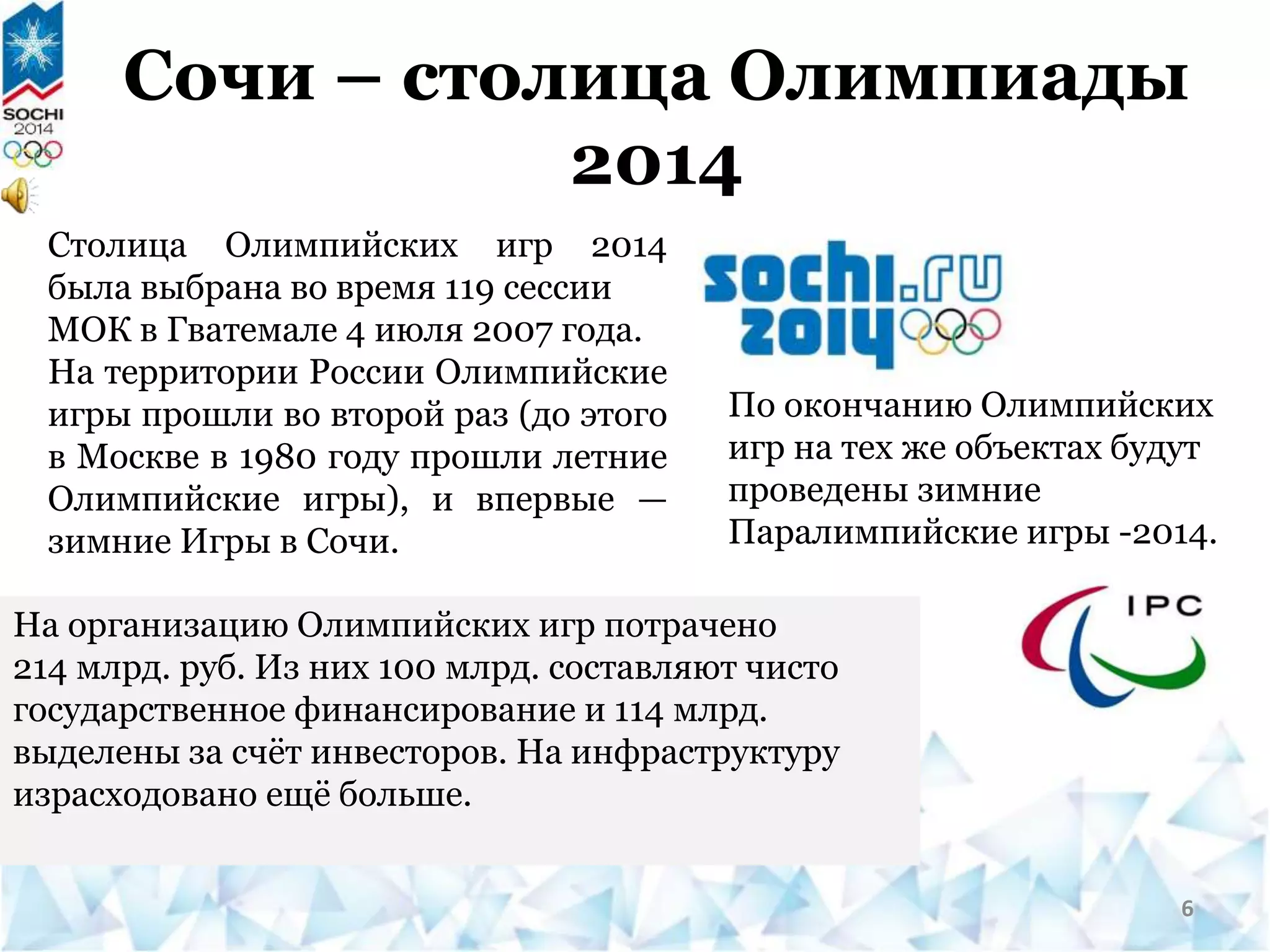 SOCHI
2014

Сочи – столица Олимпиады 2014

Столица Олимпийских игр 2014 была выбрана во время 119 сессии МОК в Гватемале 4 июля 2007 года. На территории России Олимпийские игры прошли во второй раз (до этого в Москве в 1980 году прошли летние Олимпийские игры), и впервые — зимние Игры в Сочи.

sochi.ru
2014

По окончанию Олимпийских игр на тех же объектах будут проведены зимние Паралимпийские игры -2014.

На организацию Олимпийских игр потрачено 214 млрд. руб. Из них 100 млрд. составляют чисто государственное финансирование и 114 млрд. выделены за счёт инвесторов. На инфраструктуру израсходовано ещё больше.

IPC

6